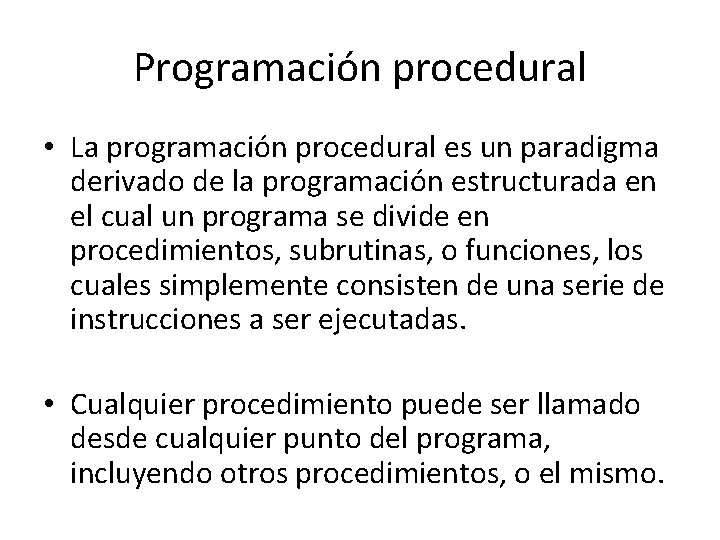 Programación procedural

• La programación procedural es un paradigma derivado de la programación estructurada en el cual un programa se divide en procedimientos, subrutinas, o funciones, los cuales simplemente consisten de una serie de instrucciones a ser ejecutadas.

• Cualquier procedimiento puede ser llamado desde cualquier punto del programa, incluyendo otros procedimientos, o el mismo.